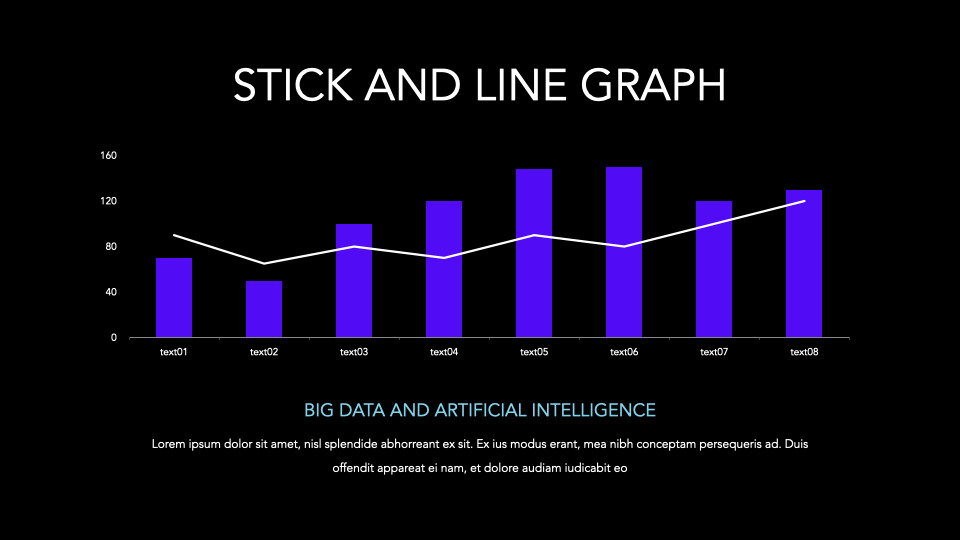 STICK AND LINE GRAPH

160
120
80
40
0

text01 text02 text03 text04 text05 text06 text07 text08

BIG DATA AND ARTIFICIAL INTELLIGENCE

Lorem ipsum dolor sit amet, nisl splendide abhorreant ex sit. Ex ius modus erant, mea nibh conceptam persequeris ad. Duis offendit appareat ei nam, et dolore audiam iudicabit eo